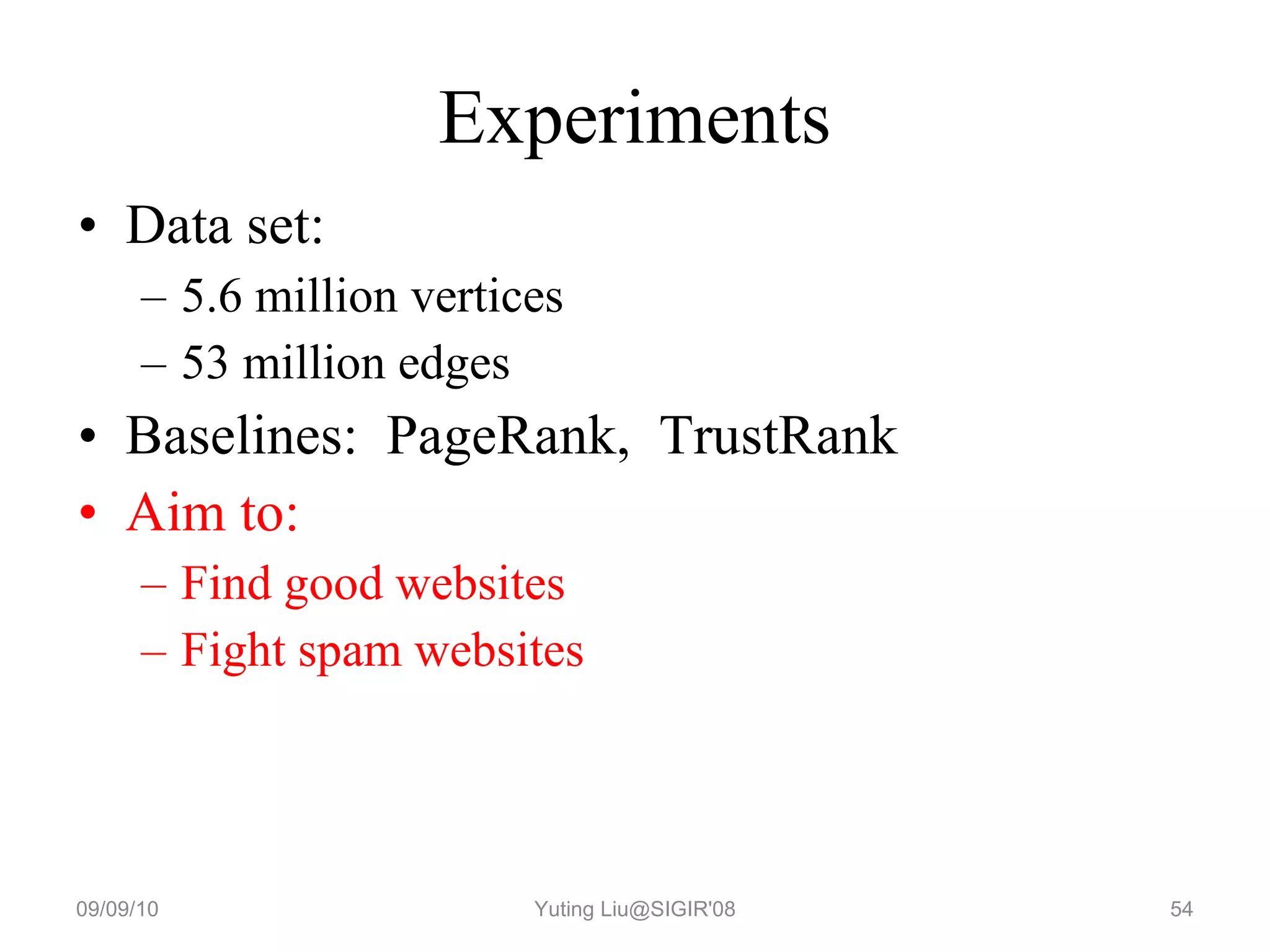 Experiments

• Data set:
– 5.6 million vertices
– 53 million edges
• Baselines: PageRank, TrustRank
• Aim to:
– Find good websites
– Fight spam websites

09/09/10 Yuting Liu@SIGIR'08 54